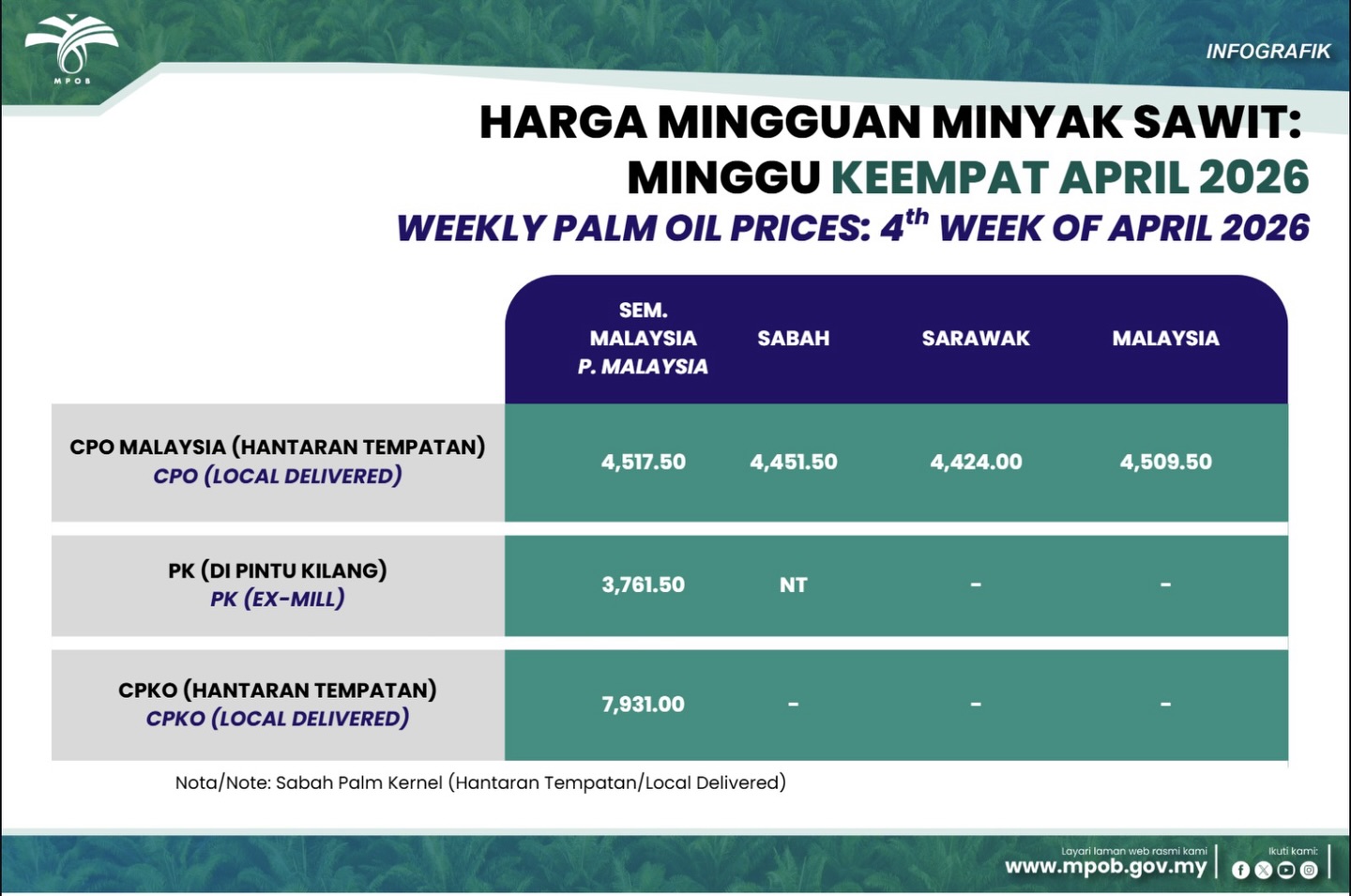 MPOB

INFOGRAFIK

HARGA MINGGUAN MINYAK SAWIT: MINGGU KEEMPAT APRIL 2026

WEEKLY PALM OIL PRICES: $4^{th}$ WEEK OF APRIL 2026

| | SEM. MALAYSIA P. MALAYSIA | SABAH | SARAWAK | MALAYSIA |
|---|---|---|---|---|
| CPO MALAYSIA (HANTARAN TEMPATAN) CPO (LOCAL DELIVERED) | 4,517.50 | 4,451.50 | 4,424.00 | 4,509.50 |
| PK (DI PINTU KILANG) PK (EX-MILL) | 3,761.50 | NT | - | - |
| CPKO (HANTARAN TEMPATAN) CPKO (LOCAL DELIVERED) | 7,931.00 | - | - | - |

Nota/Note: Sabah Palm Kernel (Hantaran Tempatan/Local Delivered)

Layari laman web rasmi kami
www.mpob.gov.my

Ikuti kami: